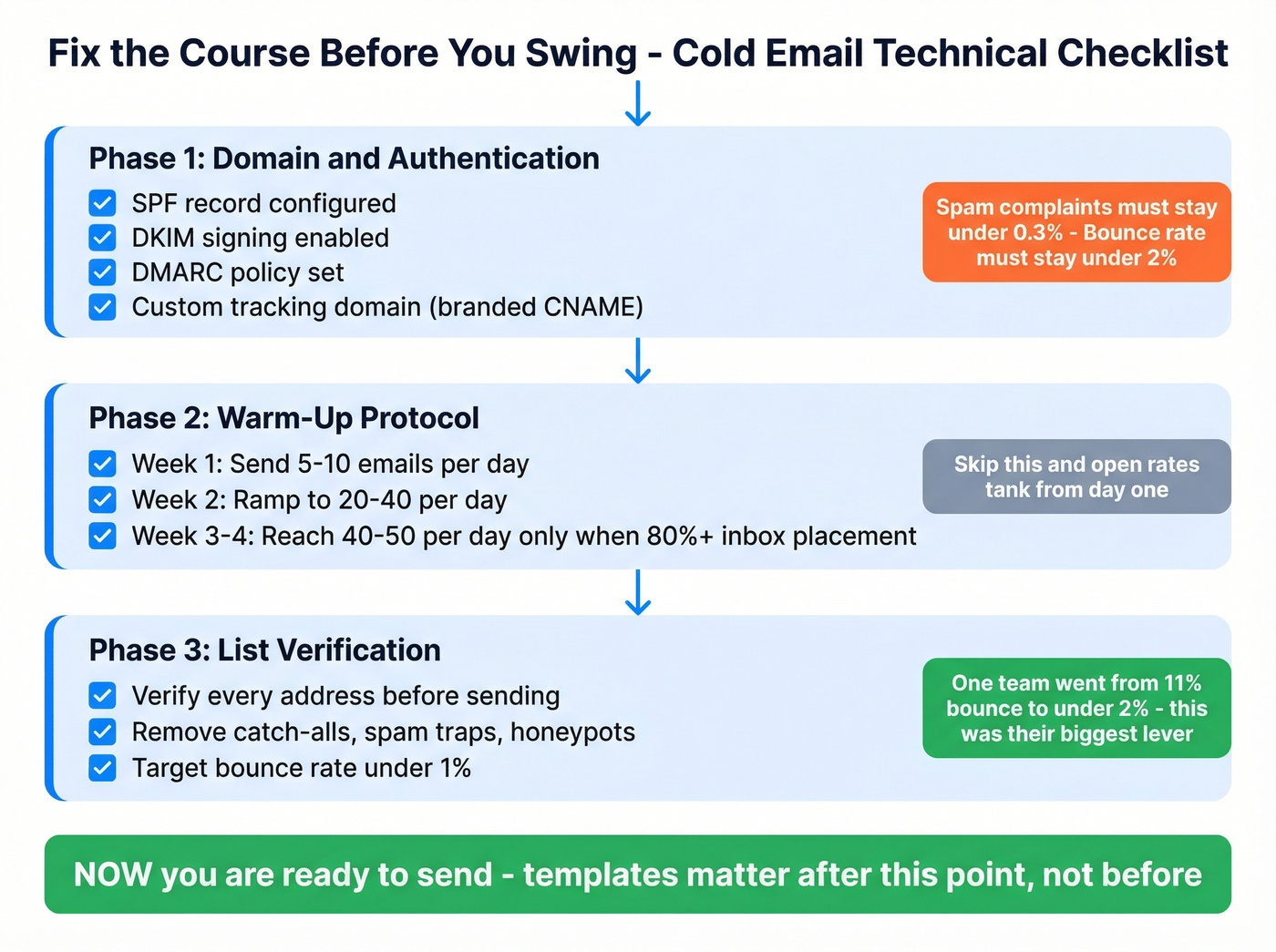 Fix the Course Before You Swing - Cold Email Technical Checklist

Phase 1: Domain and Authentication

SPF record configured
DKIM signing enabled
DMARC policy set
Custom tracking domain (branded CNAME)

Spam complaints must stay under 0.3% - Bounce rate must stay under 2%

Phase 2: Warm-Up Protocol

Week 1: Send 5-10 emails per day
Week 2: Ramp to 20-40 per day
Week 3-4: Reach 40-50 per day only when 80%+ inbox placement

Skip this and open rates tank from day one

Phase 3: List Verification

Verify every address before sending
Remove catch-alls, spam traps, honeypots
Target bounce rate under 1%

One team went from 11% bounce to under 2% - this was their biggest lever

NOW you are ready to send - templates matter after this point, not before